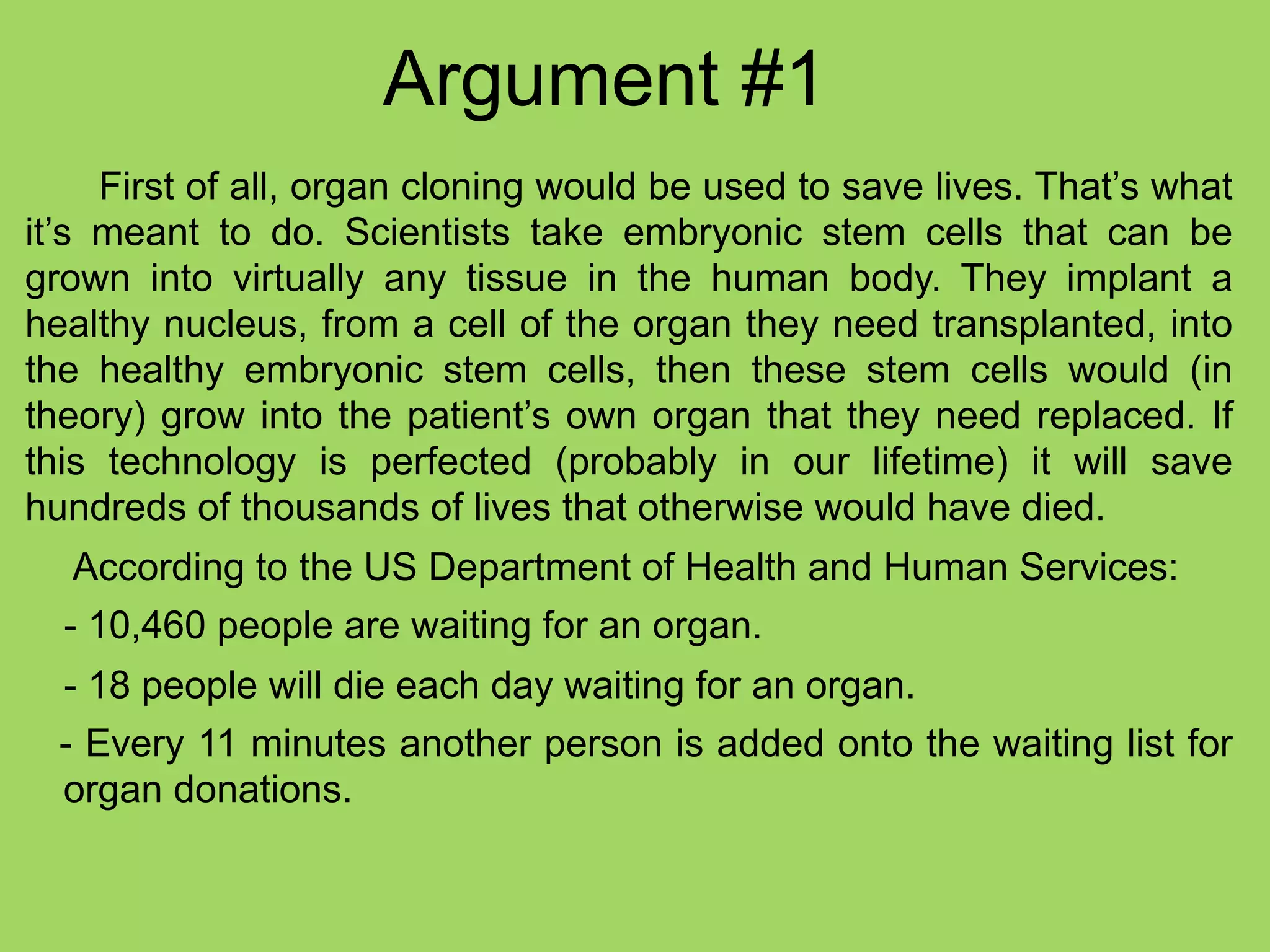 Argument #1

First of all, organ cloning would be used to save lives. That’s what it’s meant to do. Scientists take embryonic stem cells that can be grown into virtually any tissue in the human body. They implant a healthy nucleus, from a cell of the organ they need transplanted, into the healthy embryonic stem cells, then these stem cells would (in theory) grow into the patient’s own organ that they need replaced. If this technology is perfected (probably in our lifetime) it will save hundreds of thousands of lives that otherwise would have died.

According to the US Department of Health and Human Services:

- 10,460 people are waiting for an organ.

- 18 people will die each day waiting for an organ.

- Every 11 minutes another person is added onto the waiting list for organ donations.